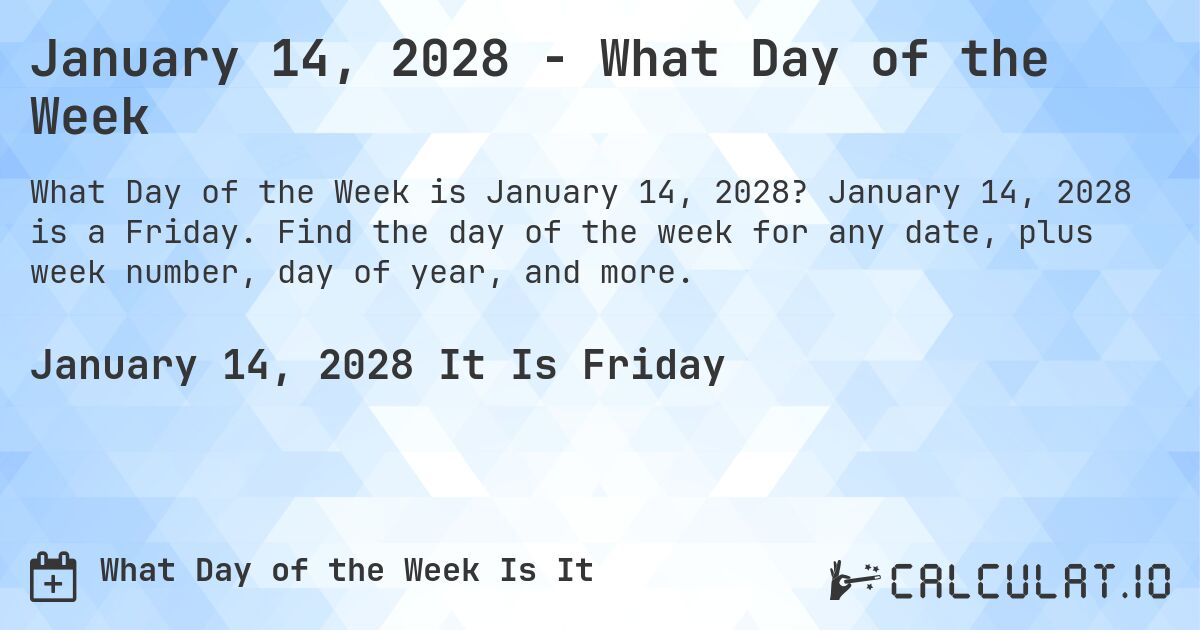 January 14, 2028 - What Day of the Week

What Day of the Week is January 14, 2028? January 14, 2028 is a Friday. Find the day of the week for any date, plus week number, day of year, and more.

January 14, 2028 It Is Friday

What Day of the Week Is It

CALCULAT.IO